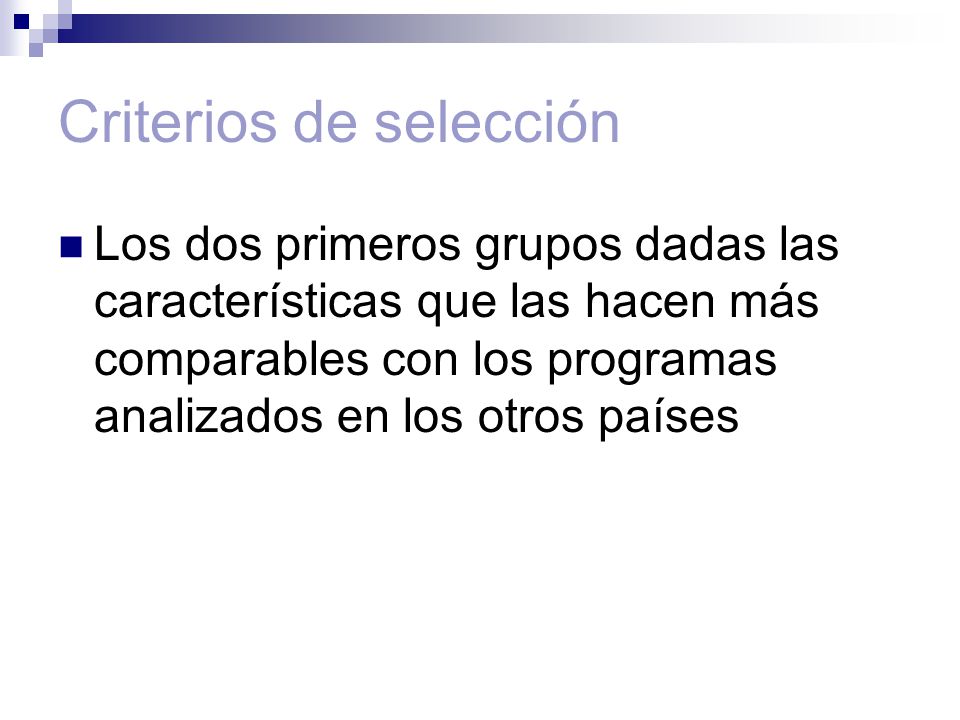 Criterios de selección

Los dos primeros grupos dadas las características que las hacen más comparables con los programas analizados en los otros países